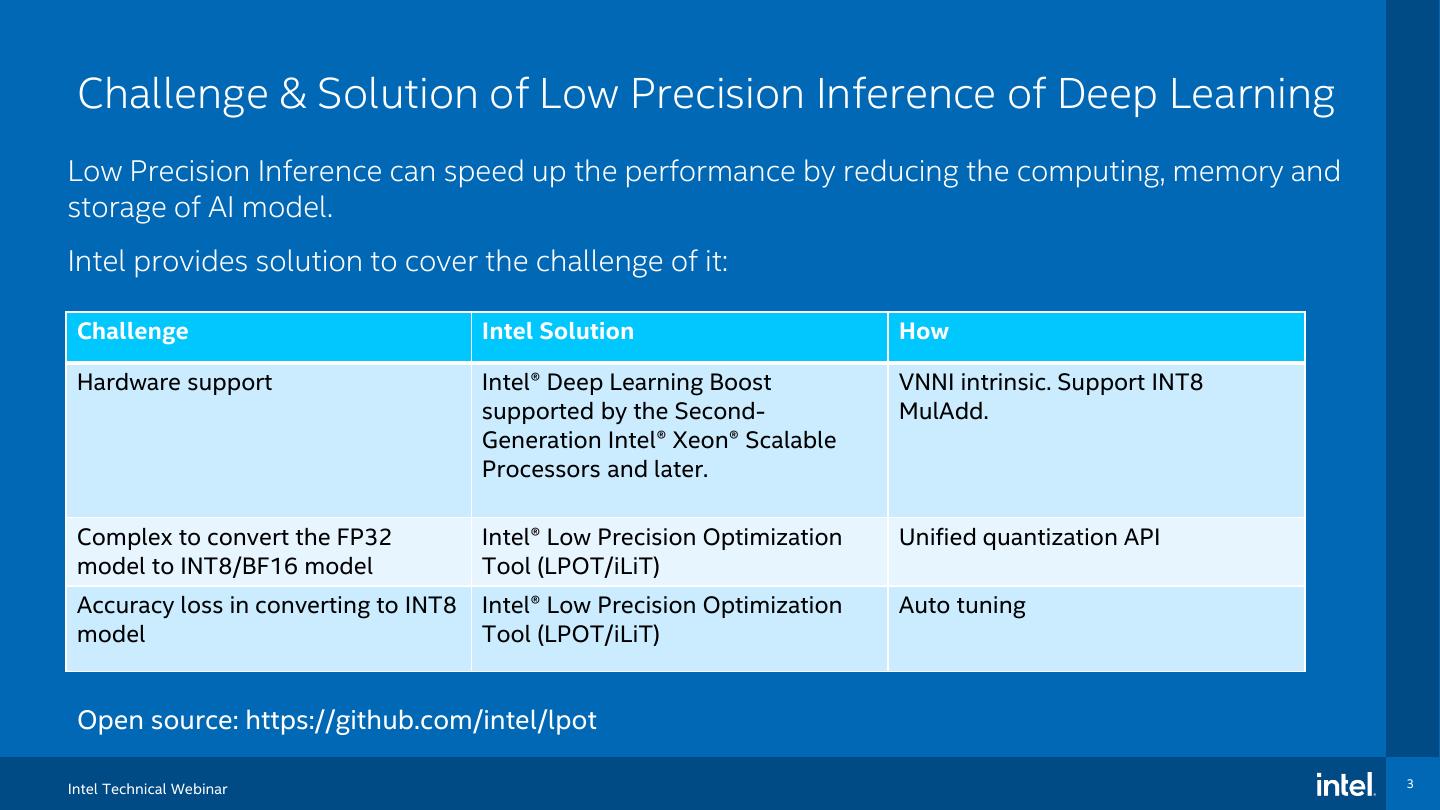 Challenge & Solution of Low Precision Inference of Deep Learning

Low Precision Inference can speed up the performance by reducing the computing, memory and storage of AI model.

Intel provides solution to cover the challenge of it:

| Challenge | Intel Solution | How |
|---|---|---|
| Hardware support | Intel® Deep Learning Boost supported by the Second-Generation Intel® Xeon® Scalable Processors and later. | VNNI intrinsic. Support INT8 MulAdd. |
| Complex to convert the FP32 model to INT8/BF16 model | Intel® Low Precision Optimization Tool (LPOT/iLiT) | Unified quantization API |
| Accuracy loss in converting to INT8 model | Intel® Low Precision Optimization Tool (LPOT/iLiT) | Auto tuning |

Open source: https://github.com/intel/lpot

Intel Technical Webinar

intel.

3